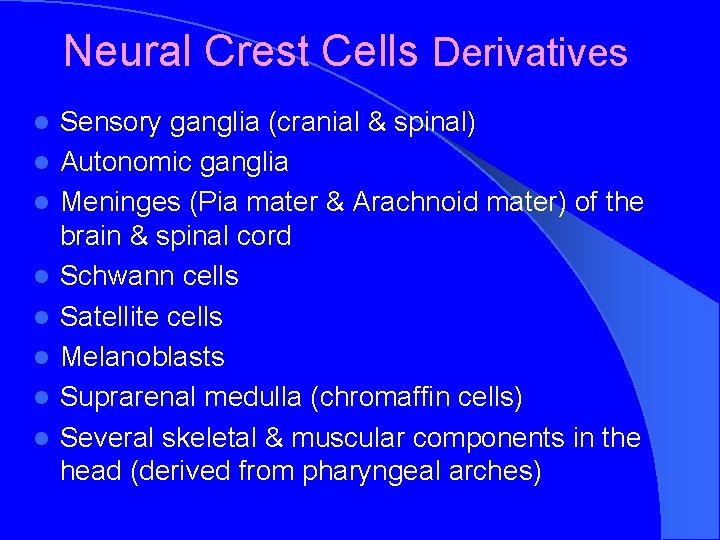 Neural Crest Cells Derivatives

- Sensory ganglia (cranial & spinal)
- Autonomic ganglia
- Meninges (Pia mater & Arachnoid mater) of the brain & spinal cord
- Schwann cells
- Satellite cells
- Melanoblasts
- Suprarenal medulla (chromaffin cells)
- Several skeletal & muscular components in the head (derived from pharyngeal arches)